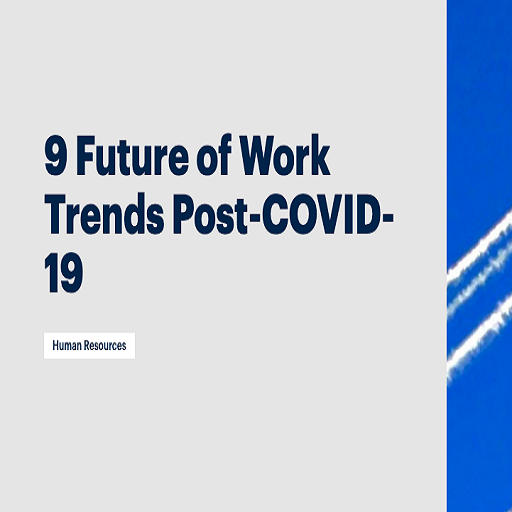 9 Future of Work Trends Post-COVID-19

Human Resources